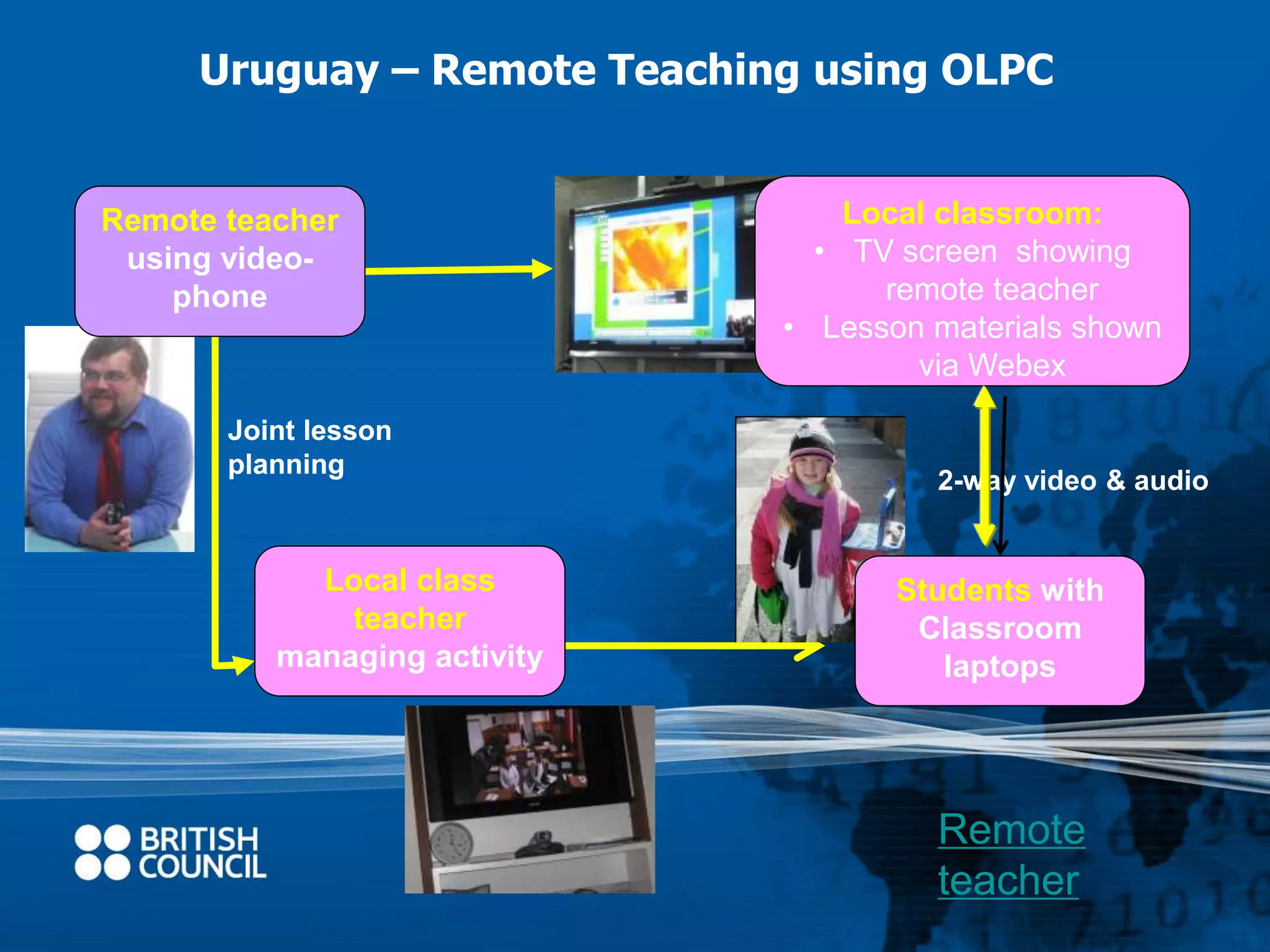 Uruguay – Remote Teaching using OLPC

Remote teacher using video-phone

Local classroom:
• TV screen showing remote teacher
• Lesson materials shown via Webex

Joint lesson planning

2-way video & audio

Local class teacher managing activity

Students with Classroom laptops

BRITISH COUNCIL

Remote teacher